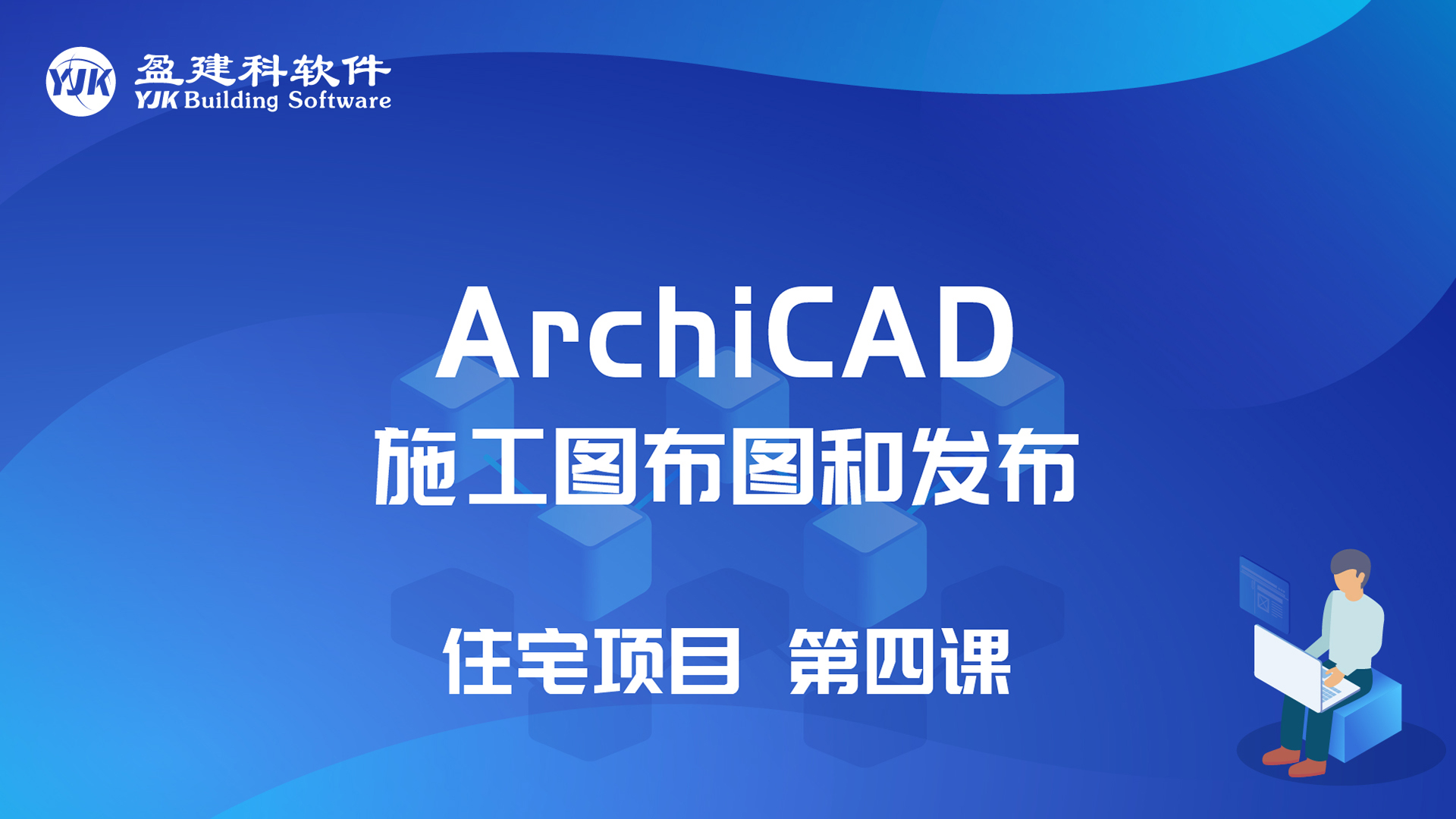 YJK
盈建科软件
YJK Building Software

ArchiCAD
施工图布图和发布

住宅项目 第四课